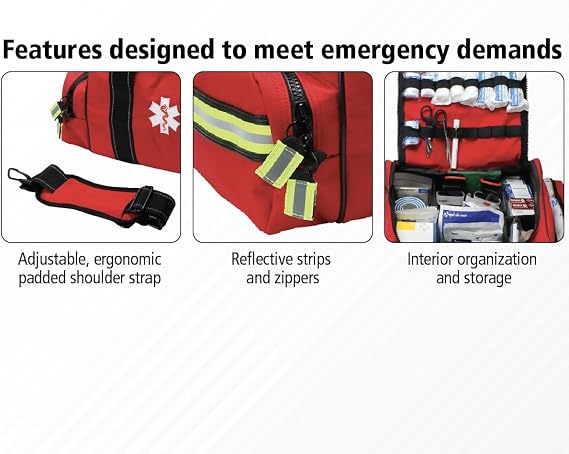 Features designed to meet emergency demands

Adjustable, ergonomic padded shoulder strap

Reflective strips and zippers

Interior organization and storage